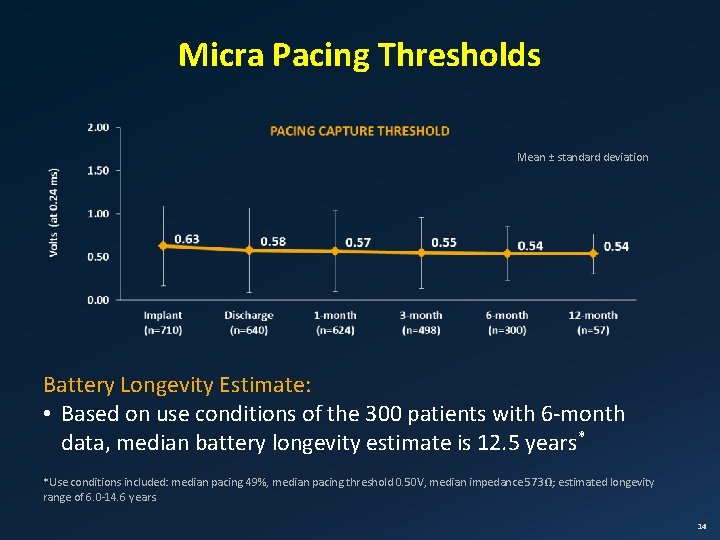 Micra Pacing Thresholds

PACING CAPTURE THRESHOLD

Mean ± standard deviation

Volts (at 0.24 ms)

2.00
1.50
1.00
0.50
0.00

0.63
0.58
0.57
0.55
0.54
0.54

Implant (n=710)
Discharge (n=640)
1-month (n=624)
3-month (n=498)
6-month (n=300)
12-month (n=57)

Battery Longevity Estimate:

• Based on use conditions of the 300 patients with 6-month data, median battery longevity estimate is 12.5 years*

*Use conditions included: median pacing 49%, median pacing threshold 0.50V, median impedance 573Ω; estimated longevity range of 6.0-14.6 years

14